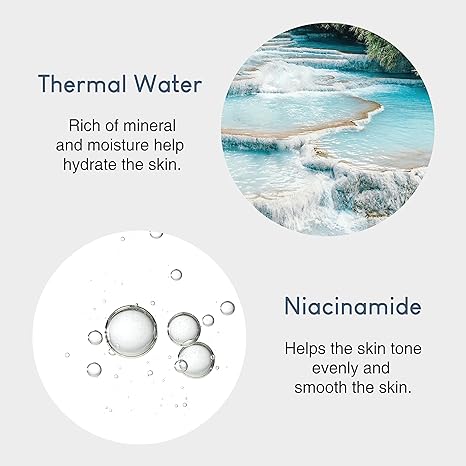 Thermal Water

Rich of mineral and moisture help hydrate the skin.

Niacinamide

Helps the skin tone evenly and smooth the skin.